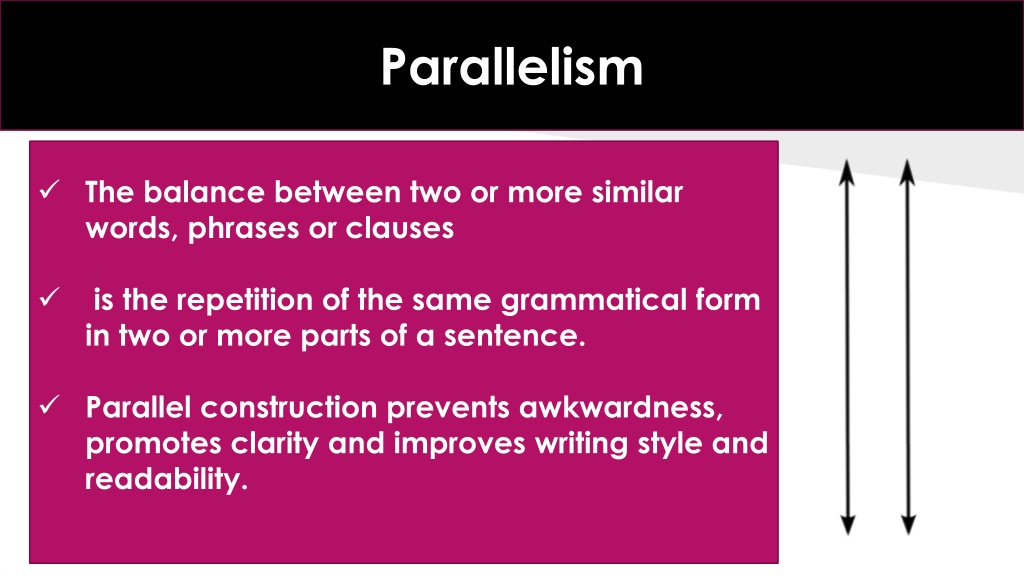 Parallelism

✓ The balance between two or more similar words, phrases or clauses

✓ is the repetition of the same grammatical form in two or more parts of a sentence.

✓ Parallel construction prevents awkwardness, promotes clarity and improves writing style and readability.